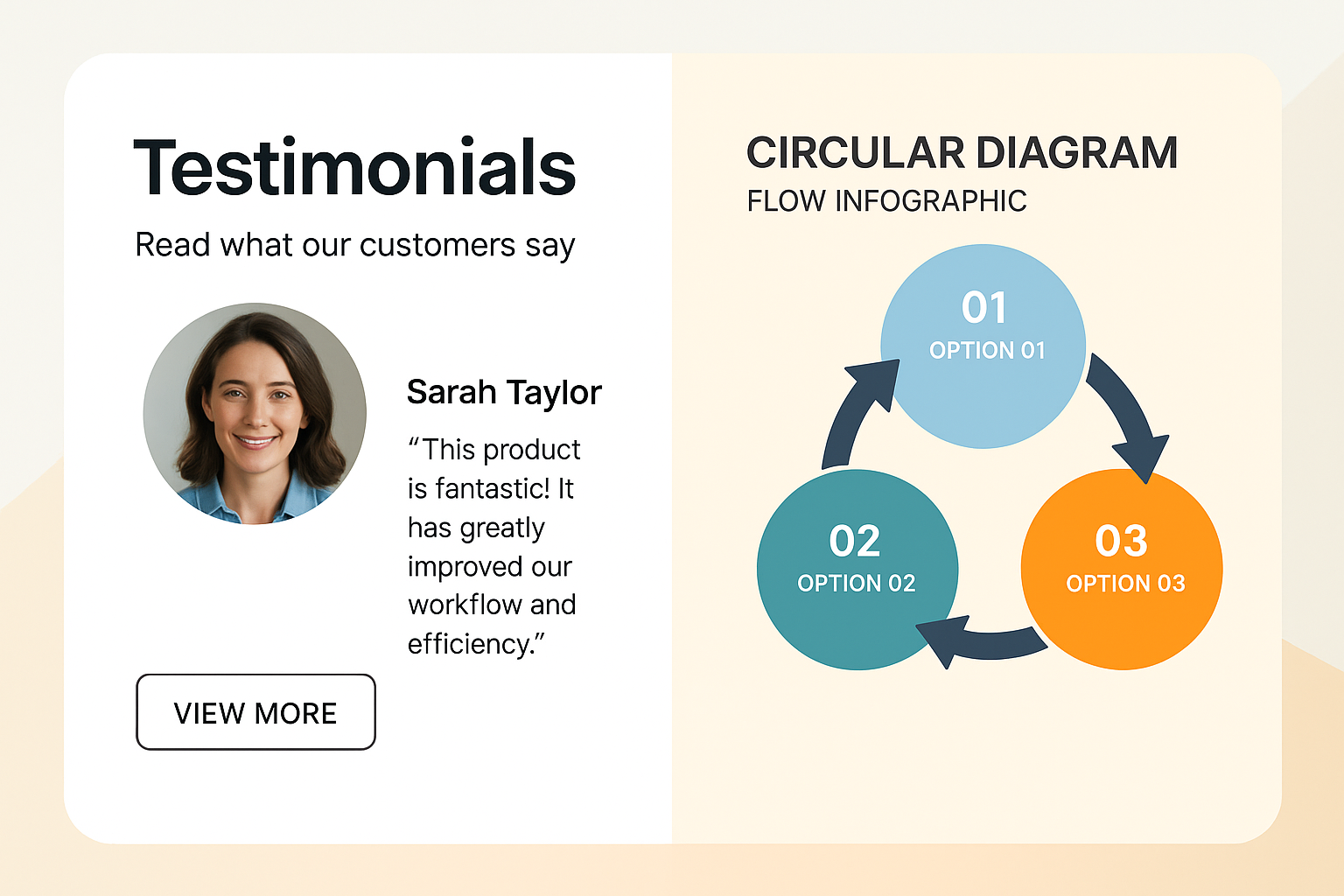 Testimonials

Read what our customers say

Sarah Taylor

“This product is fantastic! It has greatly improved our workflow and efficiency.”

VIEW MORE

CIRCULAR DIAGRAM

FLOW INFOGRAPHIC

01
OPTION 01

02
OPTION 02

03
OPTION 03